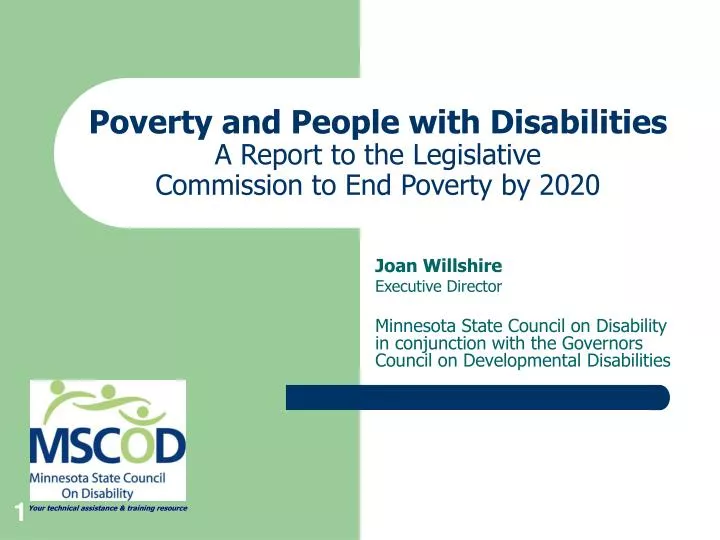 Poverty and People with Disabilities
A Report to the Legislative Commission to End Poverty by 2020

Joan Willshire
Executive Director

Minnesota State Council on Disability in conjunction with the Governors Council on Developmental Disabilities

MSCOD
Minnesota State Council On Disability
Your technical assistance & training resource

1